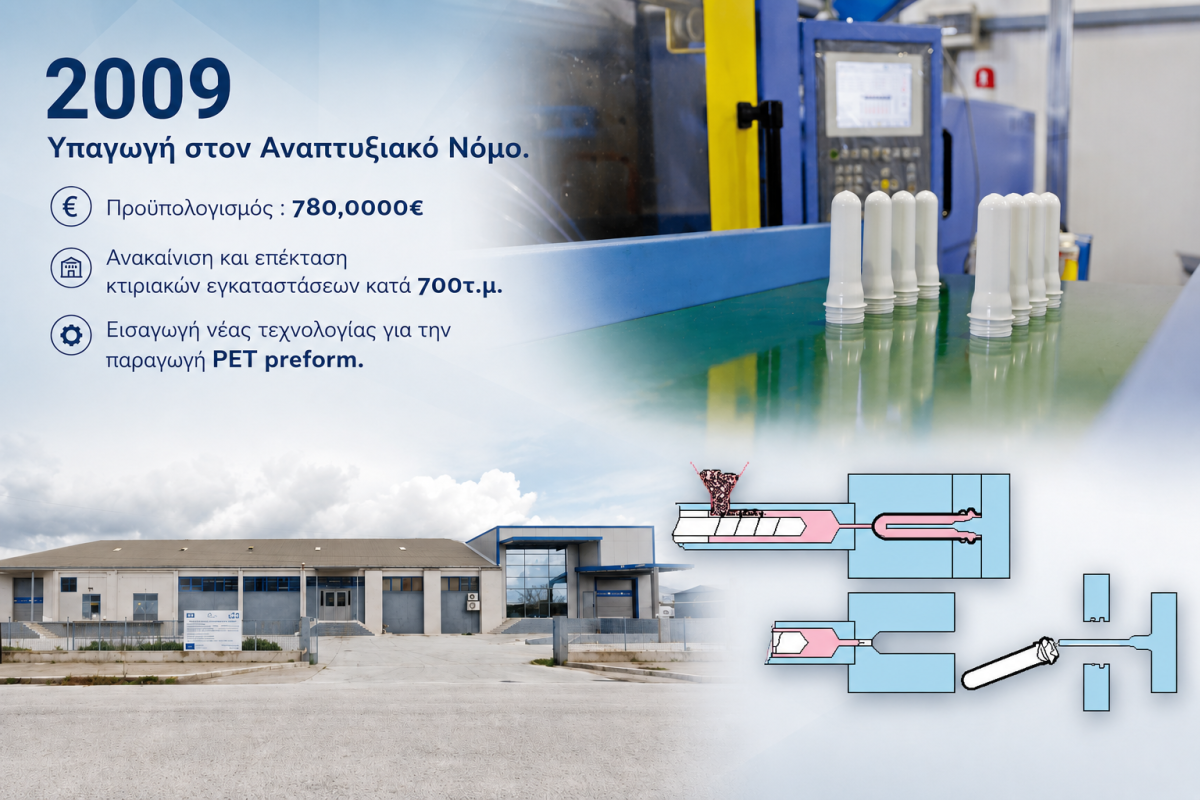 2009

Υπαγωγή στον Αναπτυξιακό Νόμο.

Προϋπολογισμός : 780,0000€

Ανακαίνιση και επέκταση κτιριακών εγκαταστάσεων κατά 700τ.μ.

Εισαγωγή νέας τεχνολογίας για την παραγωγή PET preform.